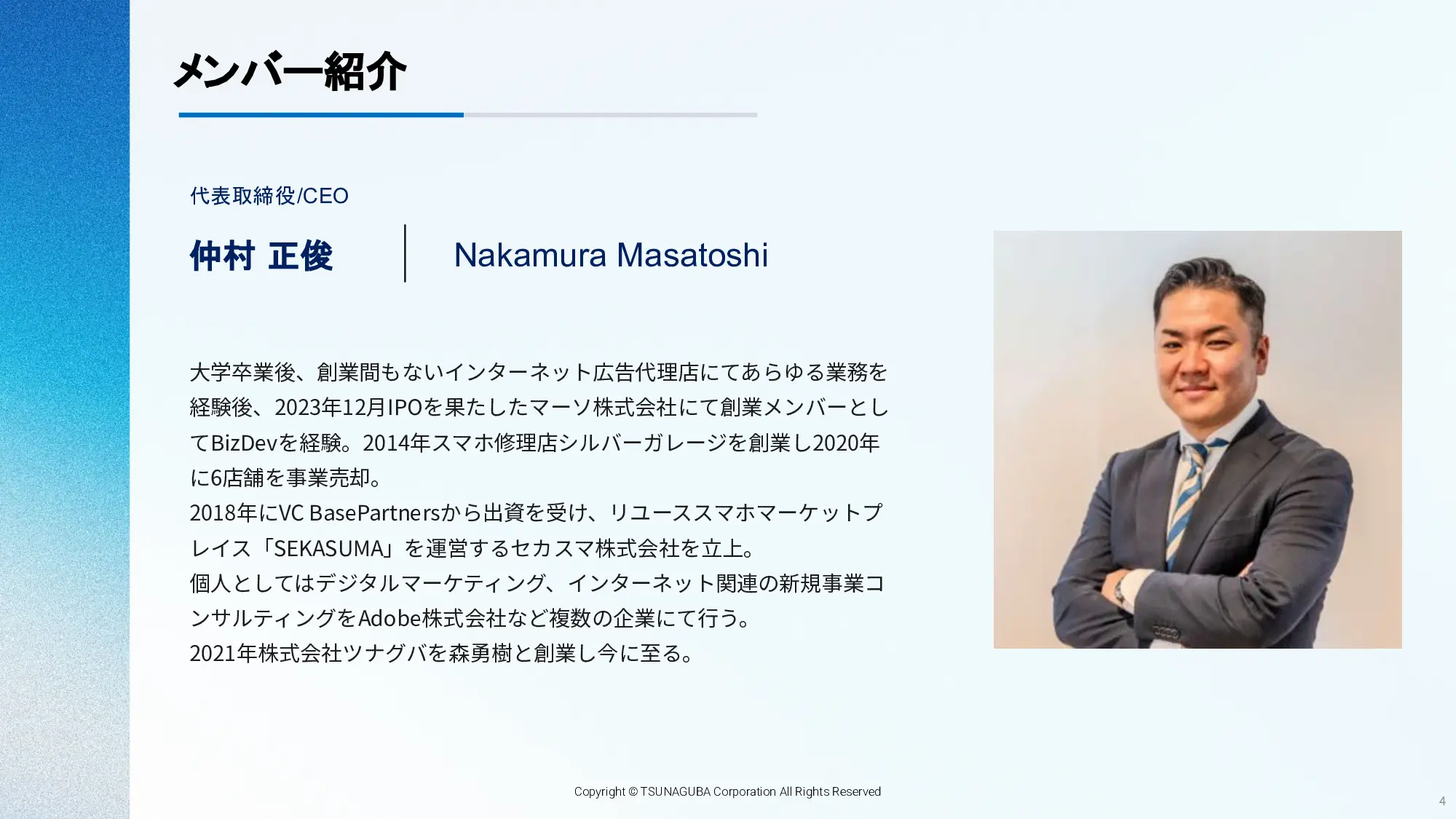 メンバー紹介

代表取締役/CEO

仲村 正俊

Nakamura Masatoshi

大学卒業後、創業間もないインターネット広告代理店にてあらゆる業務を経験後、2023年12月IPOを果たしたマーソ株式会社にて創業メンバーとしてBizDevを経験。2014年スマホ修理店シルバーガレージを創業し2020年に6店舗を事業売却。
2018年にVC BasePartnersから出資を受け、リユーススマホマーケットプレイス「SEKASUMA」を運営するセカスマ株式会社を立上。
個人としてはデジタルマーケティング、インターネット関連の新規事業コンサルティングをAdobe株式会社など複数の企業にて行う。
2021年株式会社ツナグバを森勇樹と創業し今に至る。

Copyright © TSUNAGUBA Corporation All Rights Reserved

4